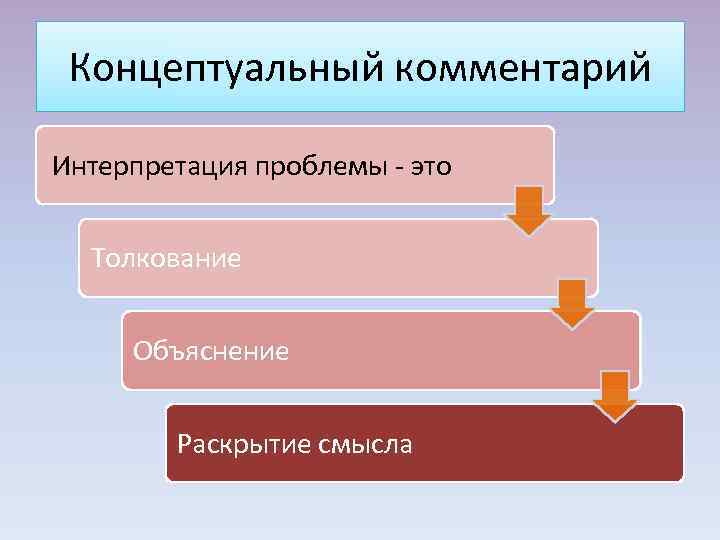 Концептуальный комментарий

Интерпретация проблемы - это

Толкование

Объяснение

Раскрытие смысла